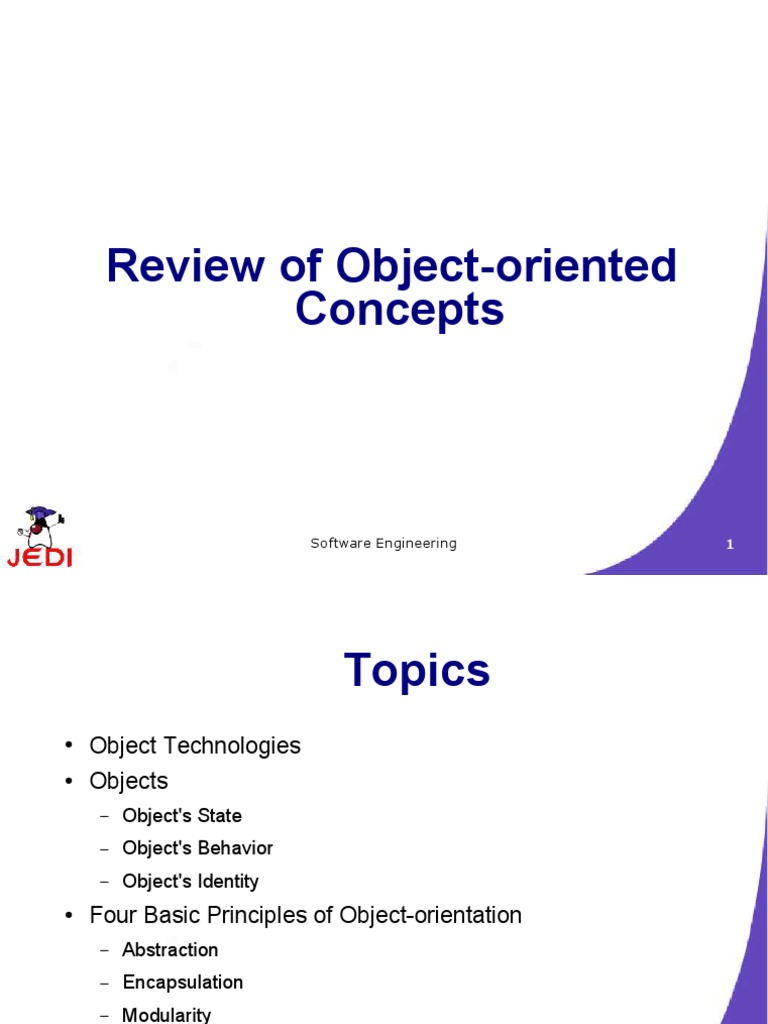 Review of Object-oriented Concepts

JEDI

Software Engineering

1

Topics

• Object Technologies
• Objects
 – Object's State
 – Object's Behavior
 – Object's Identity
• Four Basic Principles of Object-orientation
 – Abstraction
 – Encapsulation
 – Modularity